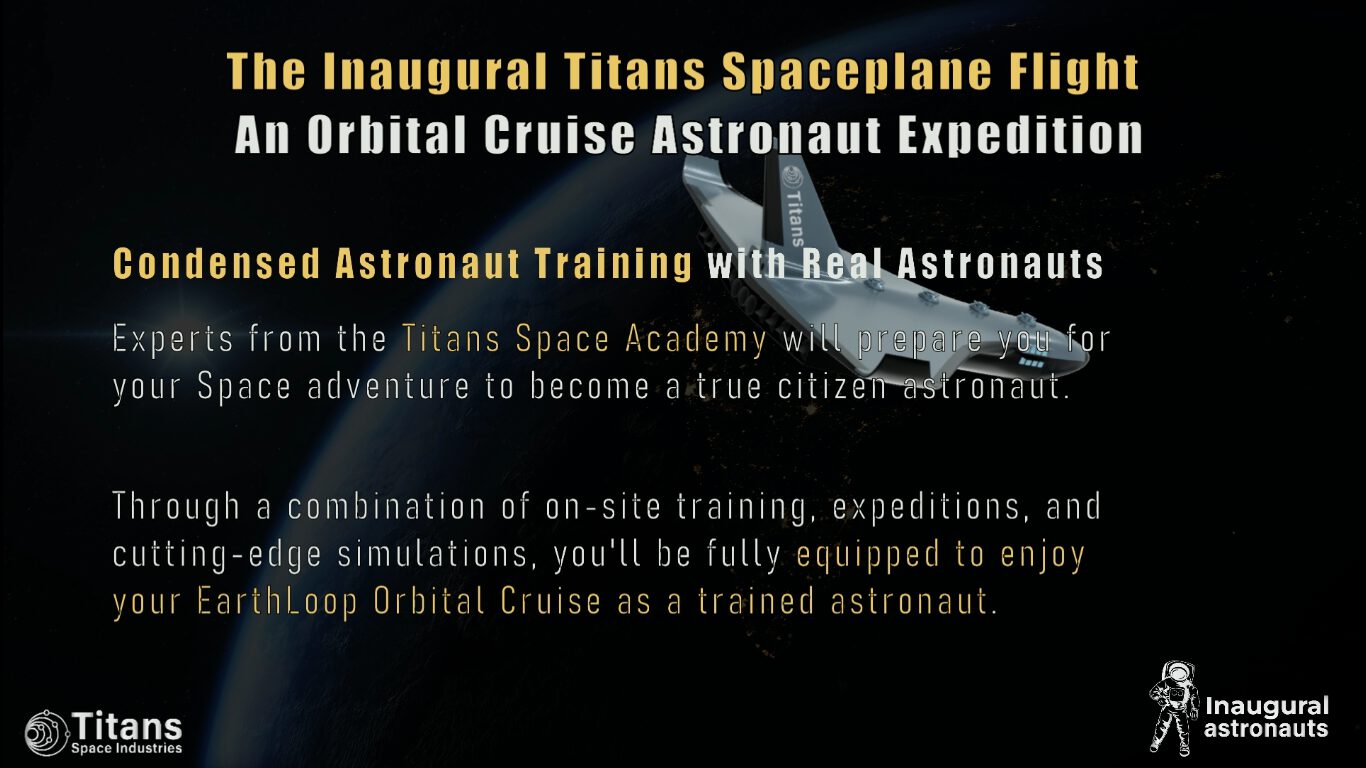 The Inaugural Titans Spaceplane Flight
An Orbital Cruise Astronaut Expedition

Titans

Condensed Astronaut Training with Real Astronauts

Experts from the Titans Space Academy will prepare you for your Space adventure to become a true citizen astronaut.

Through a combination of on-site training, expeditions, and cutting-edge simulations, you'll be fully equipped to enjoy your EarthLoop Orbital Cruise as a trained astronaut.

Titans
Space Industries

Inaugural
astronauts